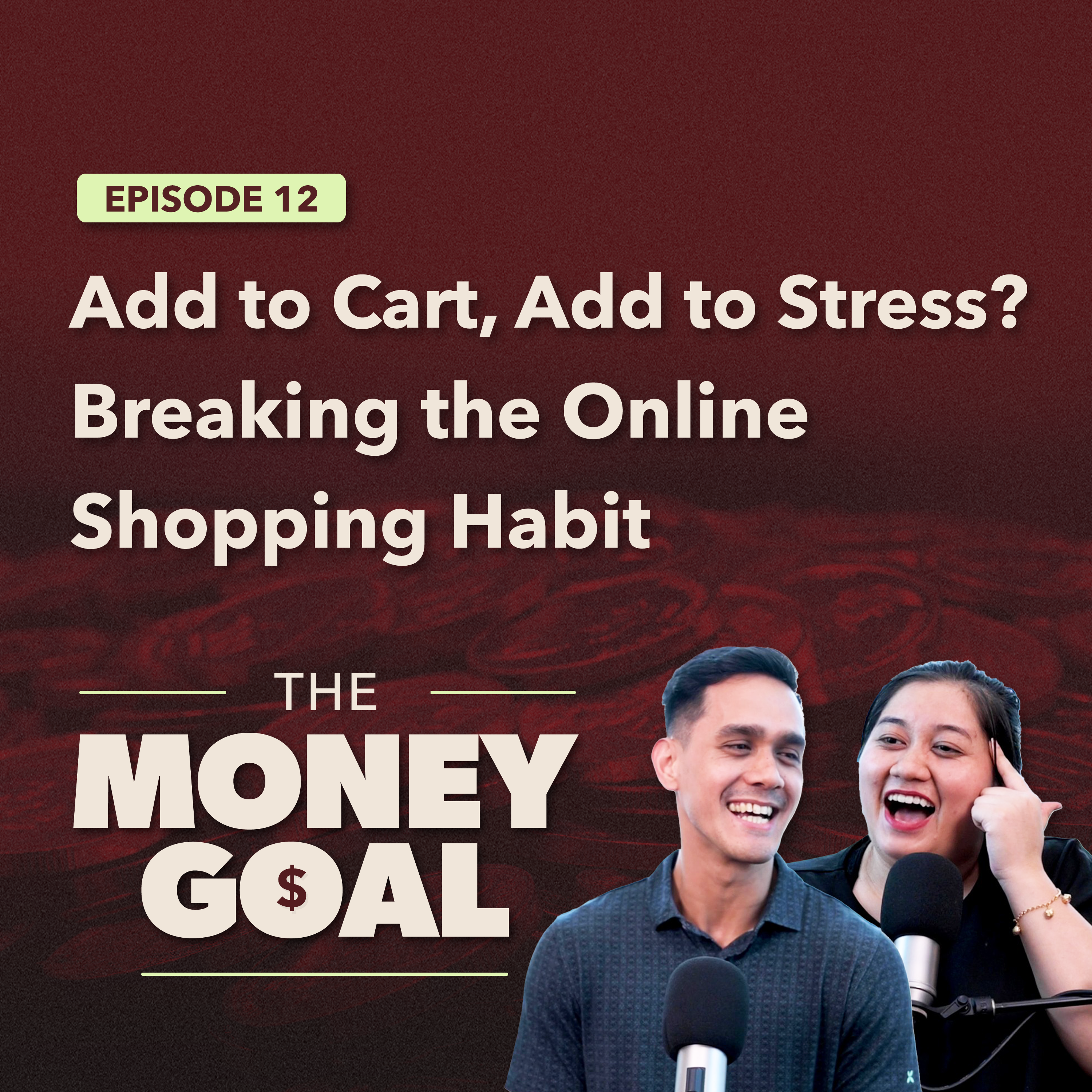 EPISODE 12

Add to Cart, Add to Stress? Breaking the Online Shopping Habit

THE
MONEY
G$AL